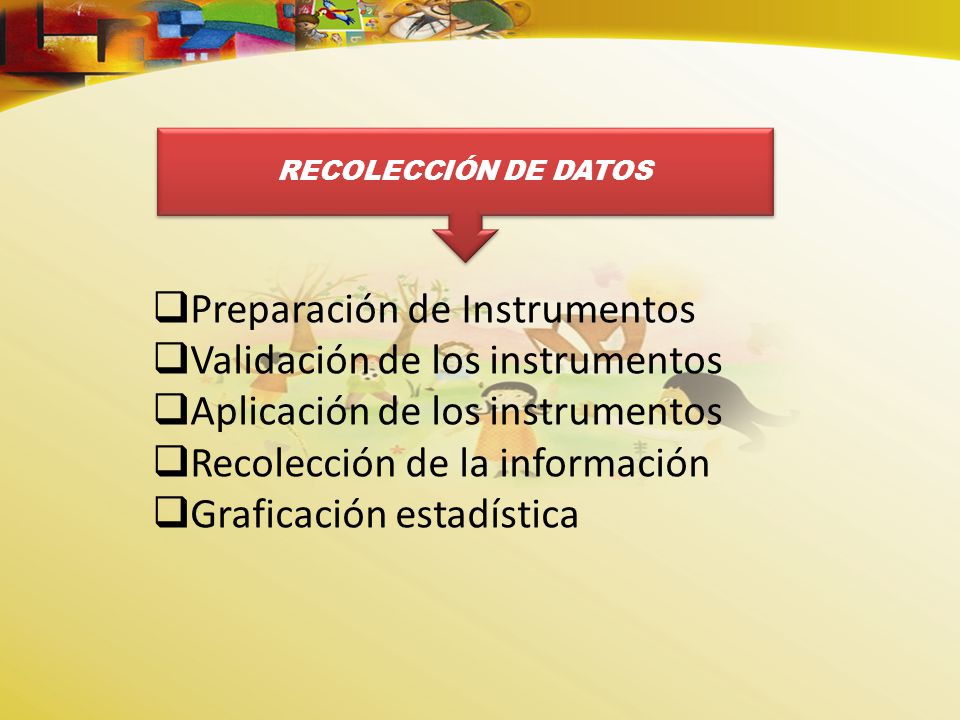 RECOLECCIÓN DE DATOS

❑Preparación de Instrumentos
❑Validación de los instrumentos
❑Aplicación de los instrumentos
❑Recolección de la información
❑Graficación estadística